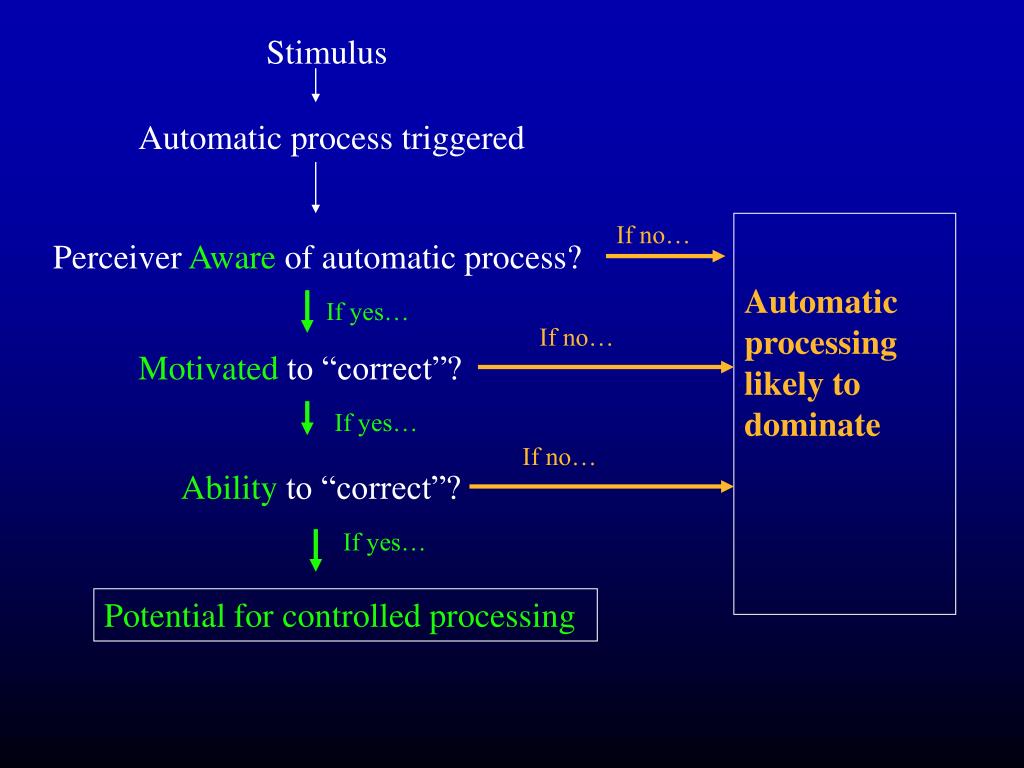 Stimulus

Automatic process triggered

Perceiver Aware of automatic process?

If no…

If yes…

Motivated to “correct”?

If no…

If yes…

Ability to “correct”?

If no…

If yes…

Potential for controlled processing

Automatic processing likely to dominate